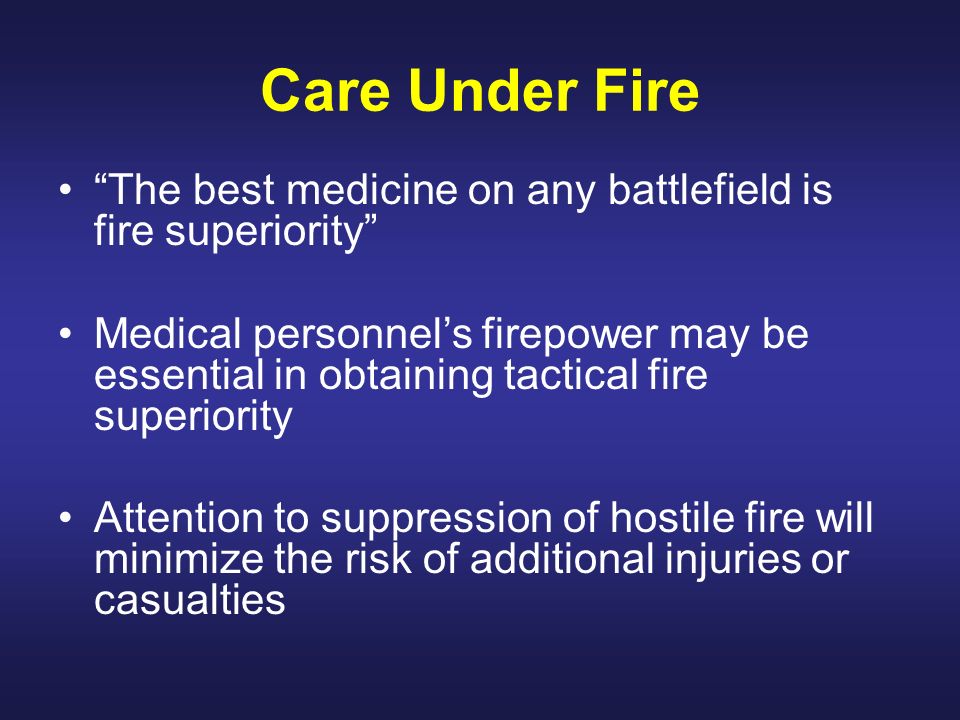 Care Under Fire

• “The best medicine on any battlefield is fire superiority”

• Medical personnel’s firepower may be essential in obtaining tactical fire superiority

• Attention to suppression of hostile fire will minimize the risk of additional injuries or casualties